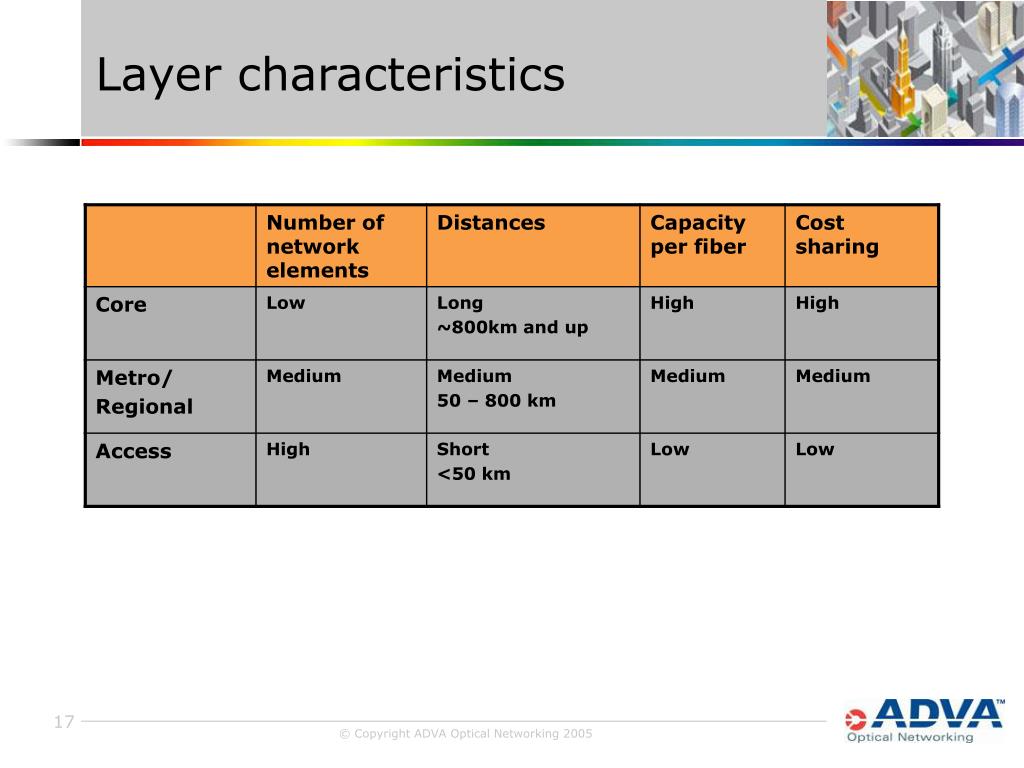 Layer characteristics

| | Number of network elements | Distances | Capacity per fiber | Cost sharing |
|---|---|---|---|---|
| Core | Low | Long ~800km and up | High | High |
| Metro/ Regional | Medium | Medium 50 – 800 km | Medium | Medium |
| Access | High | Short <50 km | Low | Low |

17

© Copyright ADVA Optical Networking 2005

ADVA™ Optical Networking